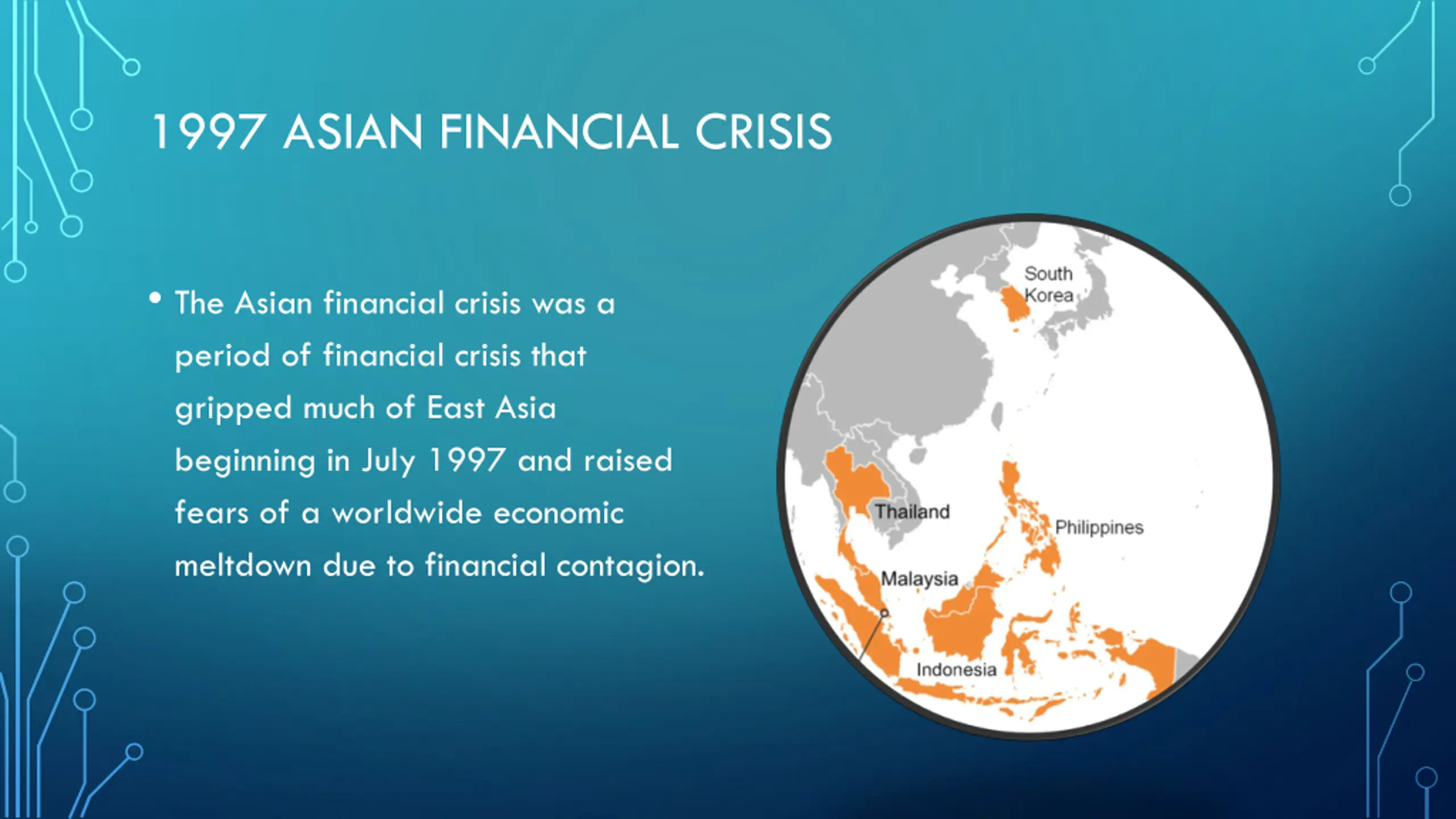 1997 ASIAN FINANCIAL CRISIS

• The Asian financial crisis was a period of financial crisis that gripped much of East Asia beginning in July 1997 and raised fears of a worldwide economic meltdown due to financial contagion.

South Korea

Thailand

Philippines

Malaysia

Indonesia